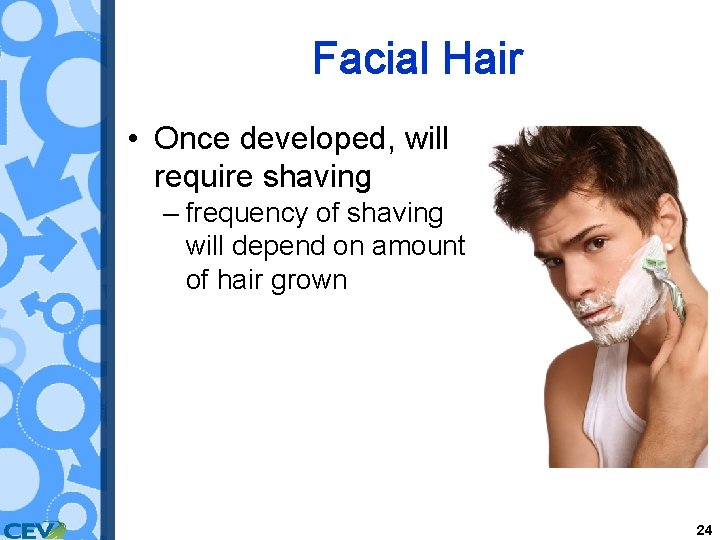 Facial Hair

• Once developed, will require shaving
– frequency of shaving will depend on amount of hair grown

CEV

24